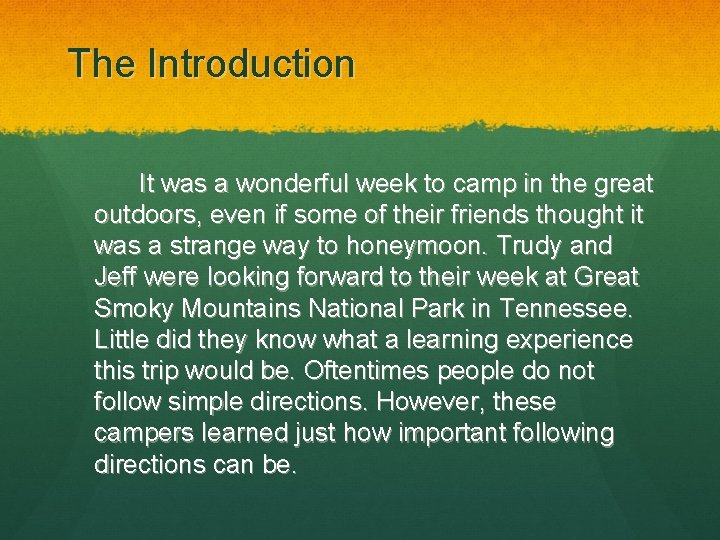 The Introduction

It was a wonderful week to camp in the great outdoors, even if some of their friends thought it was a strange way to honeymoon. Trudy and Jeff were looking forward to their week at Great Smoky Mountains National Park in Tennessee. Little did they know what a learning experience this trip would be. Oftentimes people do not follow simple directions. However, these campers learned just how important following directions can be.